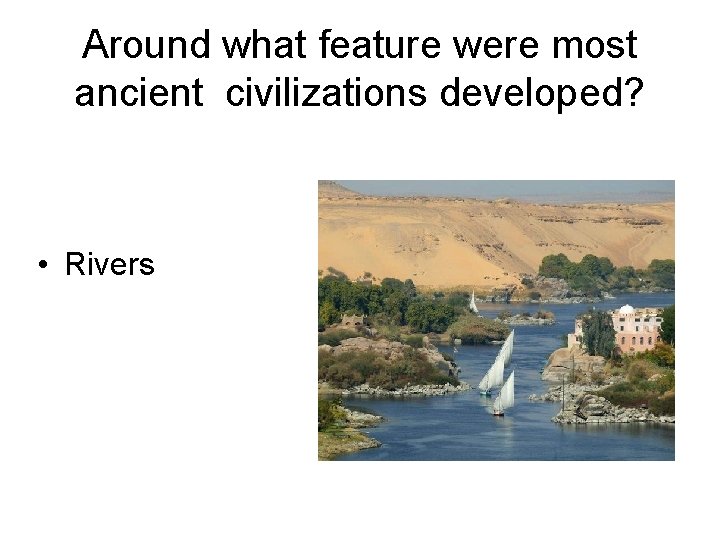 Around what feature were most ancient civilizations developed?

• Rivers